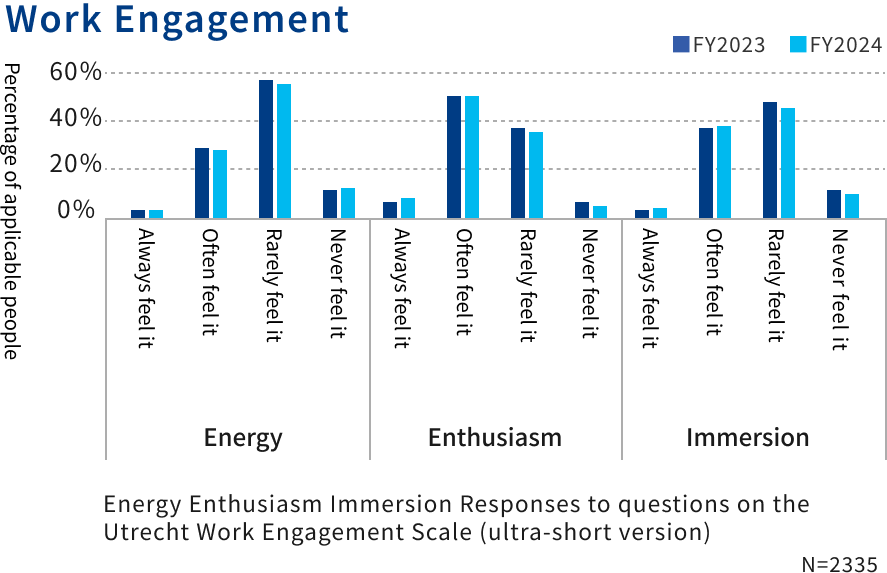 Work Engagement

FY2023 FY2024

Percentage of applicable people

60%
40%
20%
0%

Always feel it
Often feel it
Rarely feel it
Never feel it
Always feel it
Often feel it
Rarely feel it
Never feel it
Always feel it
Often feel it
Rarely feel it
Never feel it

Energy
Enthusiasm
Immersion

Energy Enthusiasm Immersion Responses to questions on the Utrecht Work Engagement Scale (ultra-short version)

N=2335